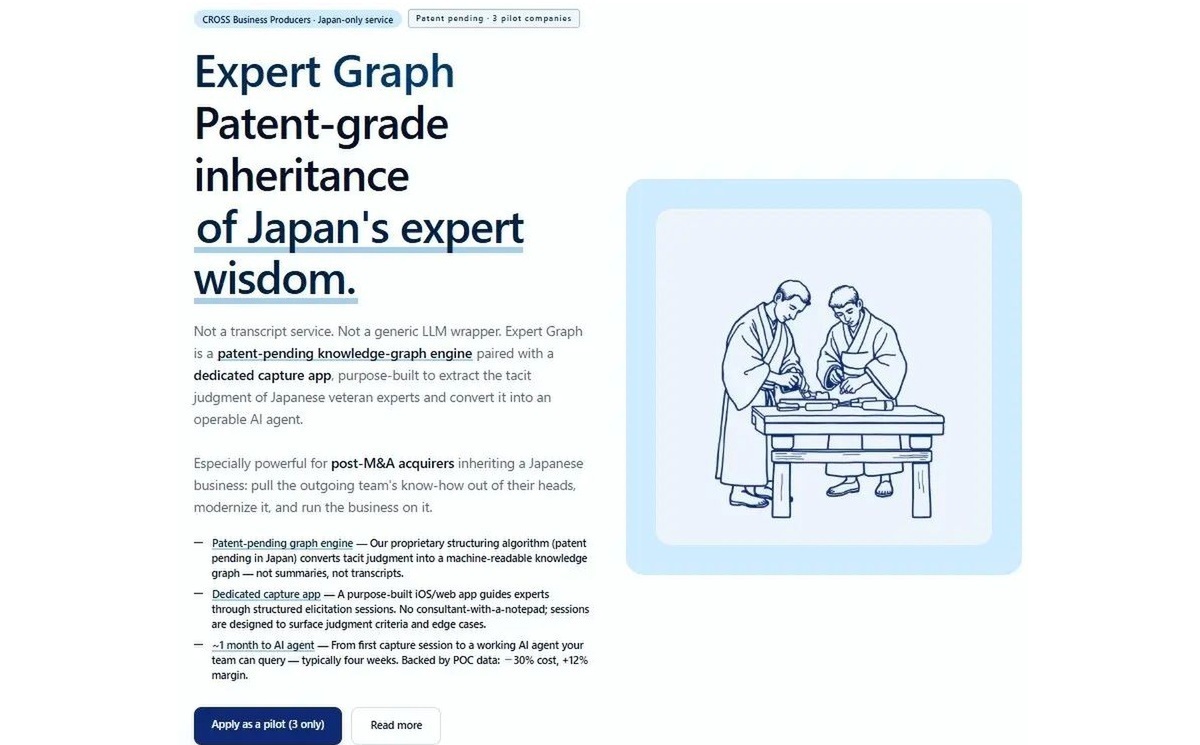 CROSS Business Producers · Japan-only service

Patent pending · 3 pilot companies

Expert Graph
Patent-grade inheritance of Japan's expert wisdom.

Not a transcript service. Not a generic LLM wrapper. Expert Graph is a patent-pending knowledge-graph engine paired with a dedicated capture app, purpose-built to extract the tacit judgment of Japanese veteran experts and convert it into an operable AI agent.

Especially powerful for post-M&A acquirers inheriting a Japanese business: pull the outgoing team's know-how out of their heads, modernize it, and run the business on it.

— Patent-pending graph engine — Our proprietary structuring algorithm (patent pending in Japan) converts tacit judgment into a machine-readable knowledge graph — not summaries, not transcripts.

— Dedicated capture app — A purpose-built iOS/web app guides experts through structured elicitation sessions. No consultant-with-a-notepad; sessions are designed to surface judgment criteria and edge cases.

— ~1 month to AI agent — From first capture session to a working AI agent your team can query — typically four weeks. Backed by POC data: −30% cost, +12% margin.

Apply as a pilot (3 only)

Read more